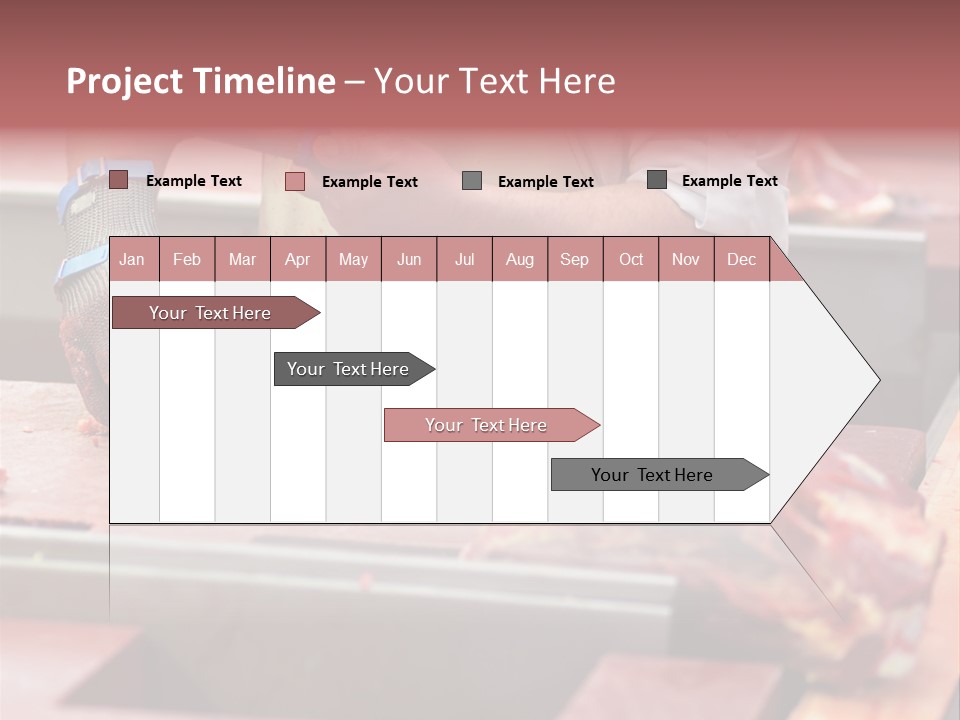 Project Timeline – Your Text Here

Example Text
Example Text
Example Text
Example Text

| Jan | Feb | Mar | Apr | May | Jun | Jul | Aug | Sep | Oct | Nov | Dec |
|---|---|---|---|---|---|---|---|---|---|---|---|

Your Text Here

Your Text Here

Your Text Here

Your Text Here